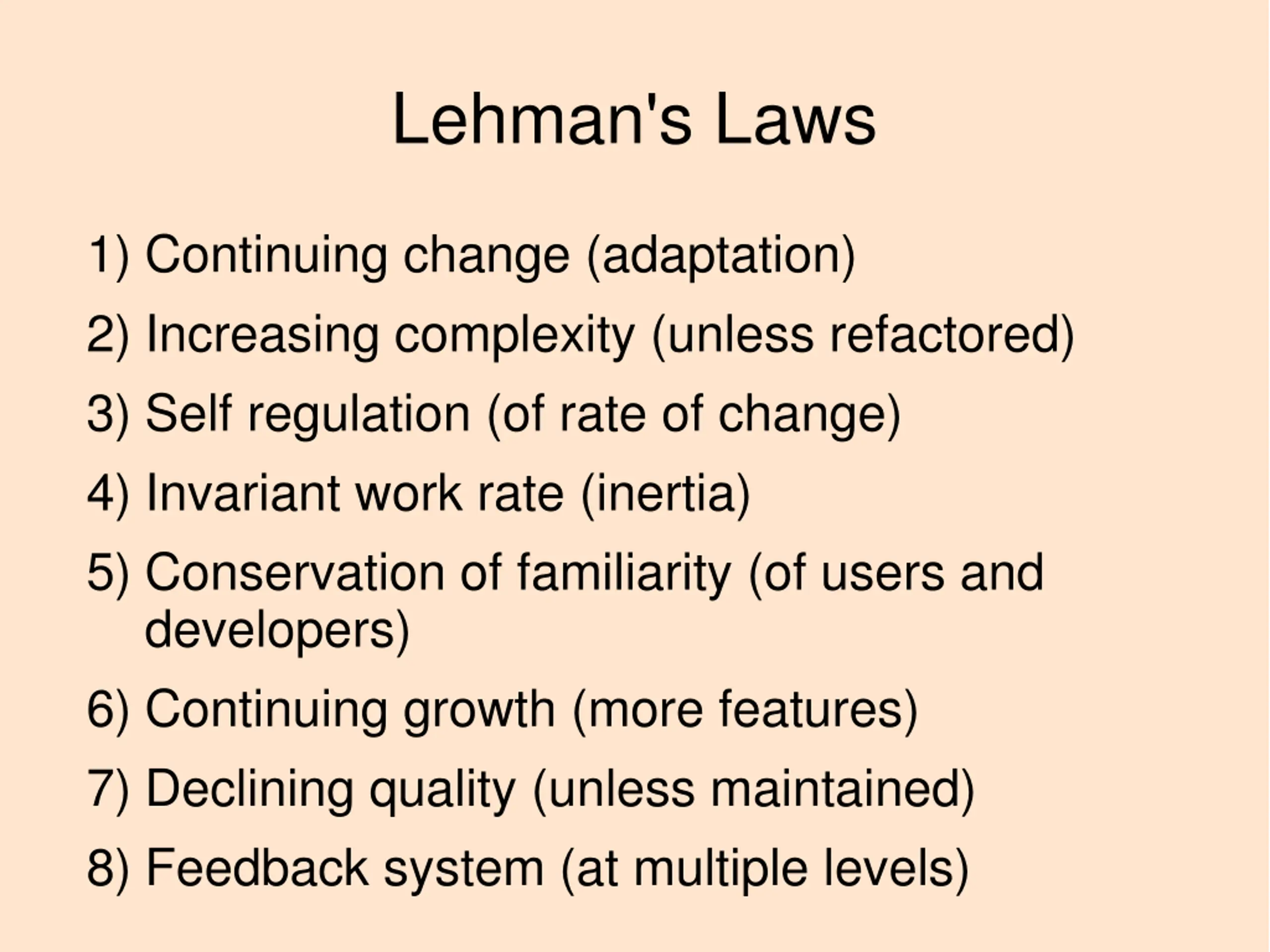 Lehman's Laws

1) Continuing change (adaptation)
2) Increasing complexity (unless refactored)
3) Self regulation (of rate of change)
4) Invariant work rate (inertia)
5) Conservation of familiarity (of users and developers)
6) Continuing growth (more features)
7) Declining quality (unless maintained)
8) Feedback system (at multiple levels)